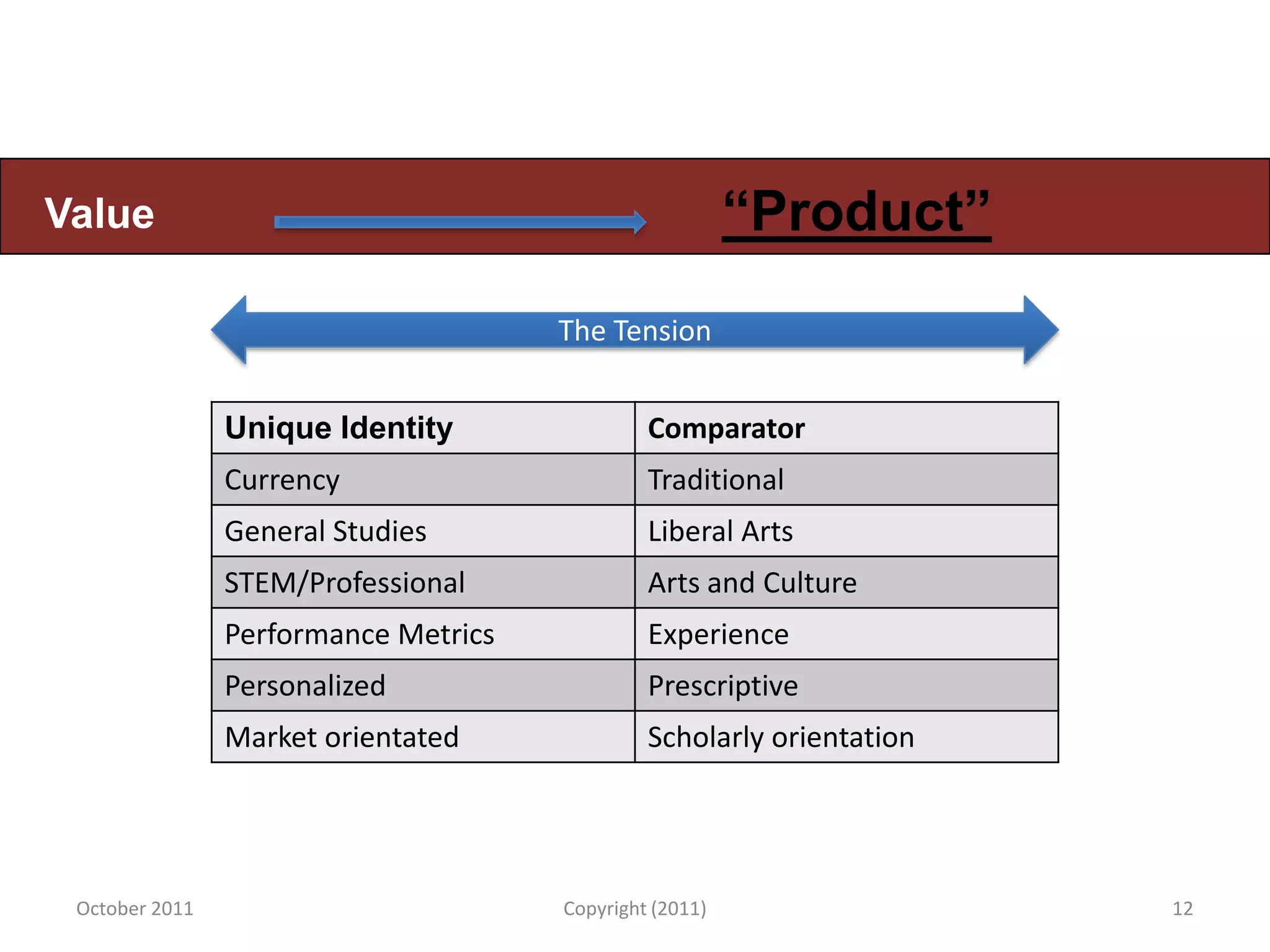 Value

“Product”

The Tension

| Unique Identity | Comparator |
|---|---|
| Currency | Traditional |
| General Studies | Liberal Arts |
| STEM/Professional | Arts and Culture |
| Performance Metrics | Experience |
| Personalized | Prescriptive |
| Market orientated | Scholarly orientation |

October 2011

Copyright (2011)

12